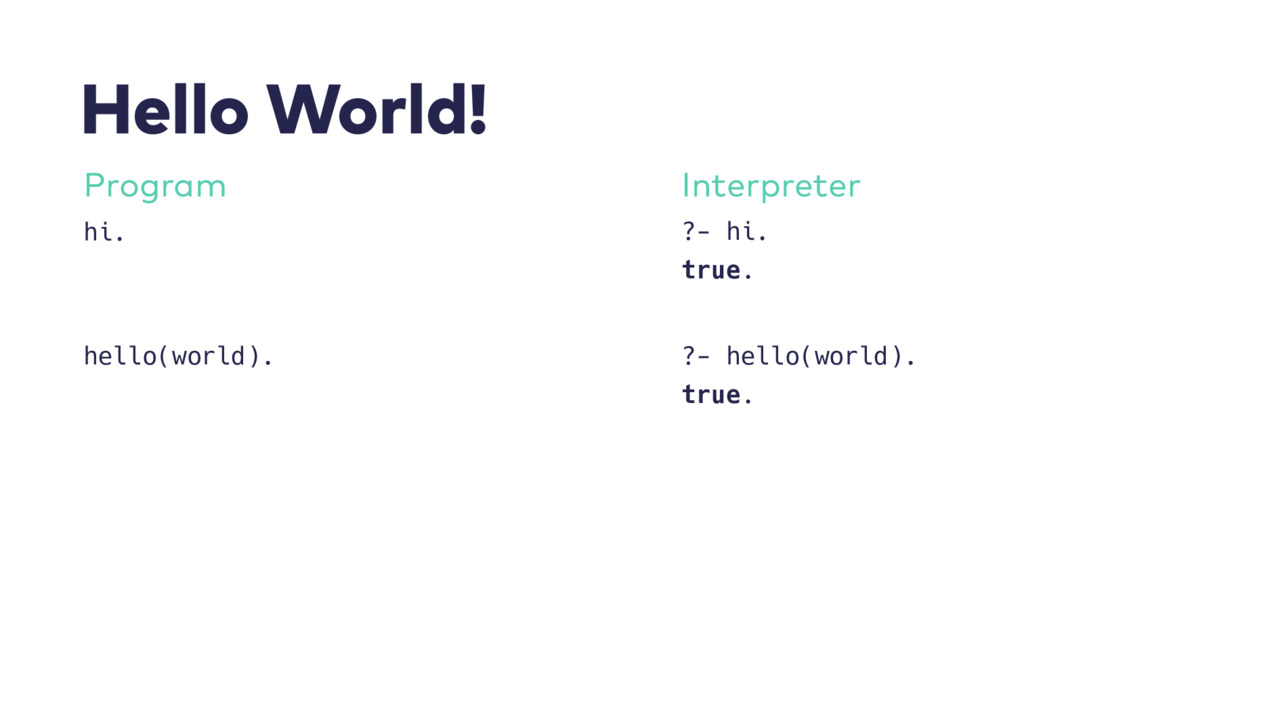 Hello World!

Program

hi.

hello(world).

Interpreter

?- hi.
true.

?- hello(world).
true.